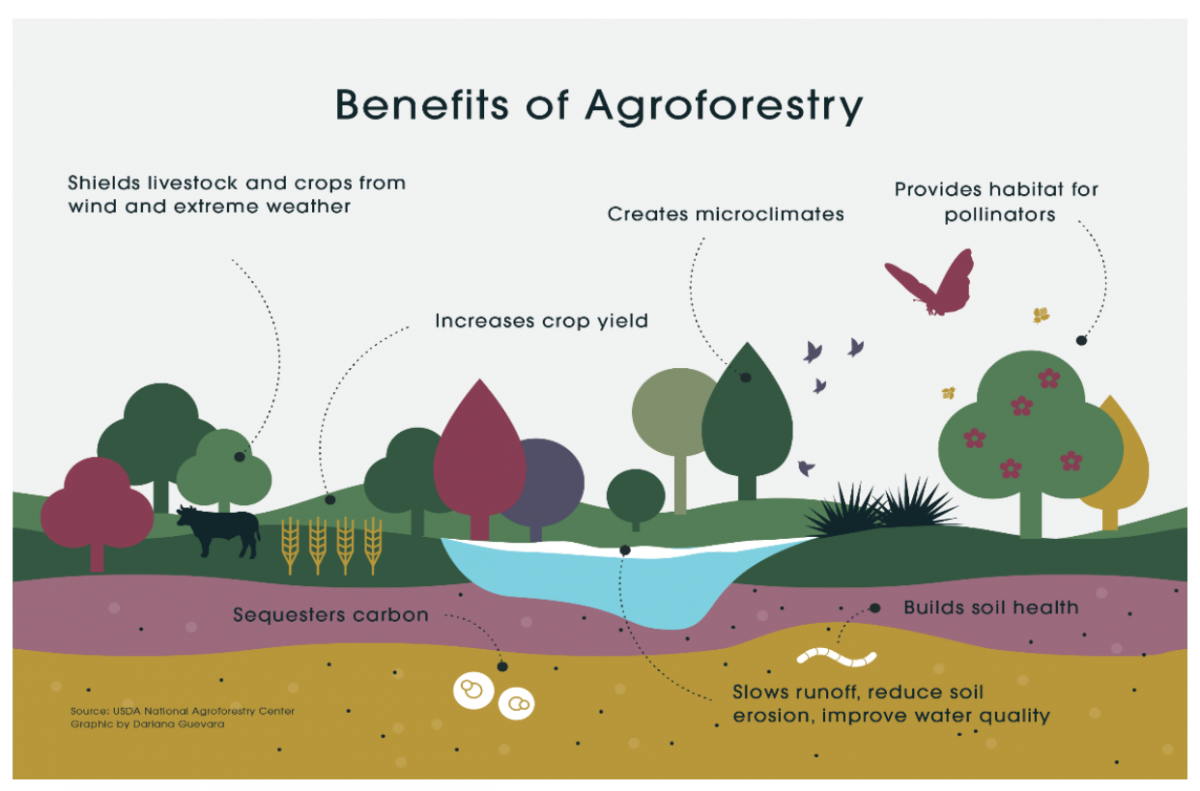 Benefits of Agroforestry

Shields livestock and crops from wind and extreme weather

Creates microclimates

Provides habitat for pollinators

Increases crop yield

Sequesters carbon

Builds soil health

Slows runoff, reduce soil erosion, improve water quality

Source: USDA National Agroforestry Center
Graphic by Dariana Guevara